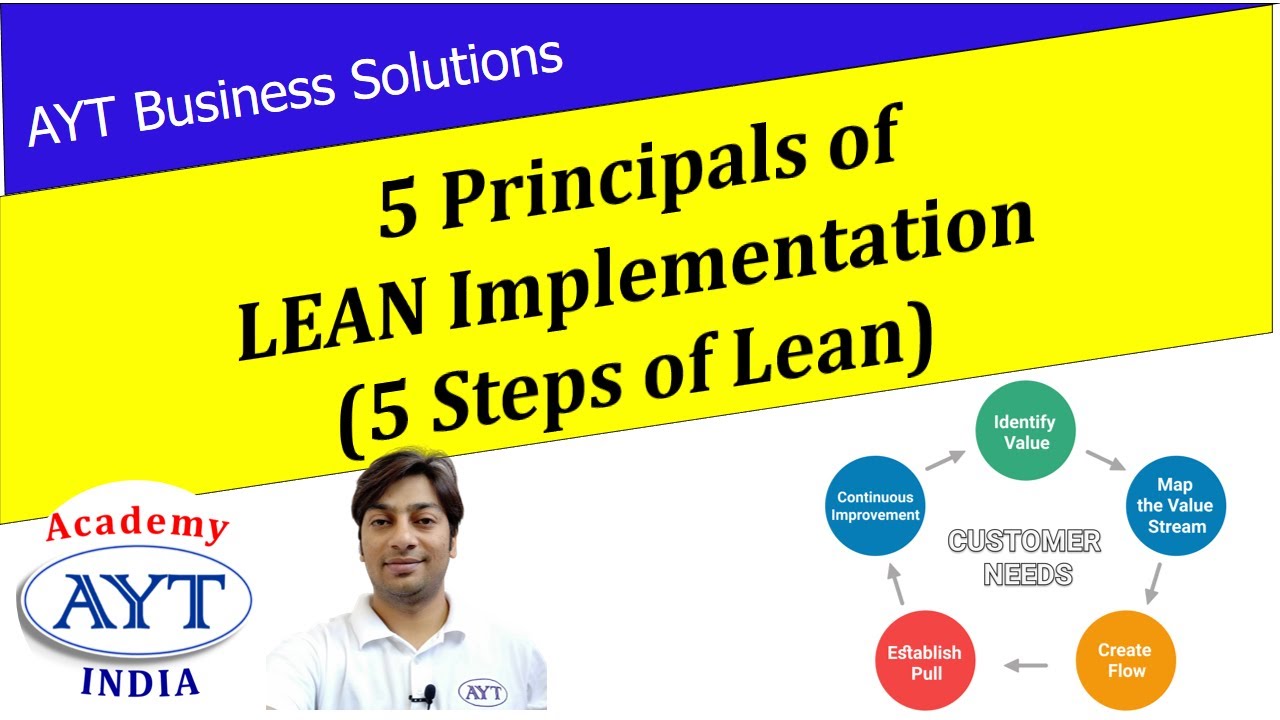 AYT Business Solutions

5 Principals of LEAN Implementation (5 Steps of Lean)

Academy
AYT
INDIA

AYT

Identify Value

Map the Value Stream

Create Flow

Establish Pull

Continuous Improvement

CUSTOMER NEEDS